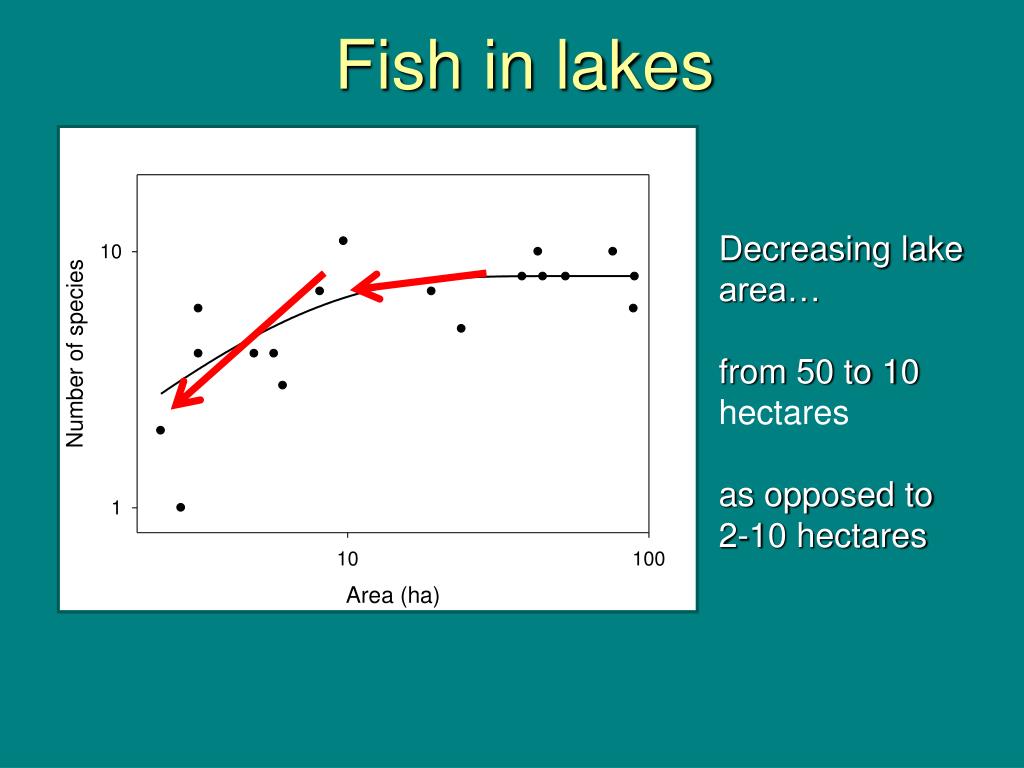 Fish in lakes

Number of species

10

1

10

100

Area (ha)

Decreasing lake area…

from 50 to 10 hectares

as opposed to 2-10 hectares